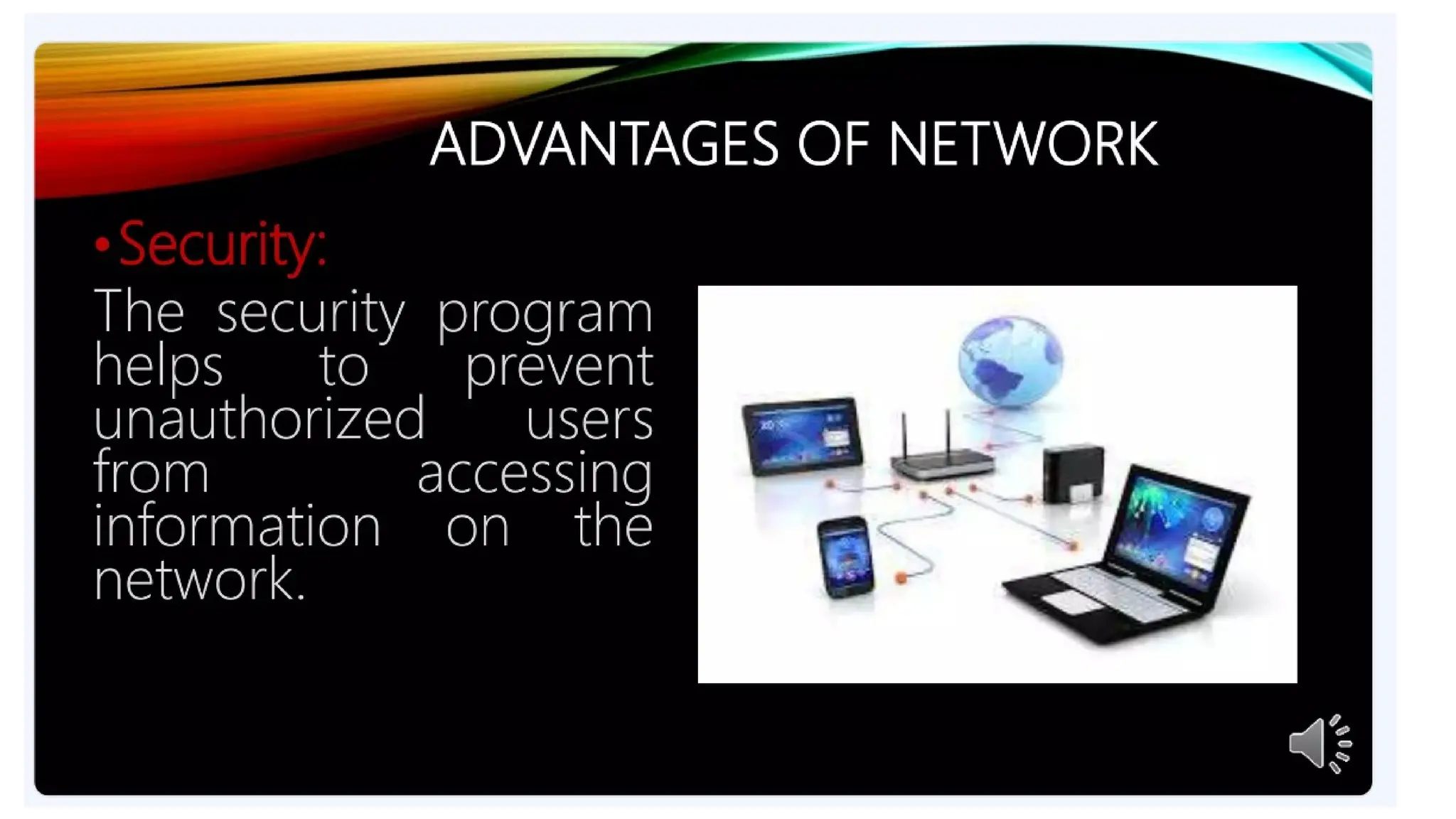 ADVANTAGES OF NETWORK

• Security:

The security program helps to prevent unauthorized users from accessing information on the network.